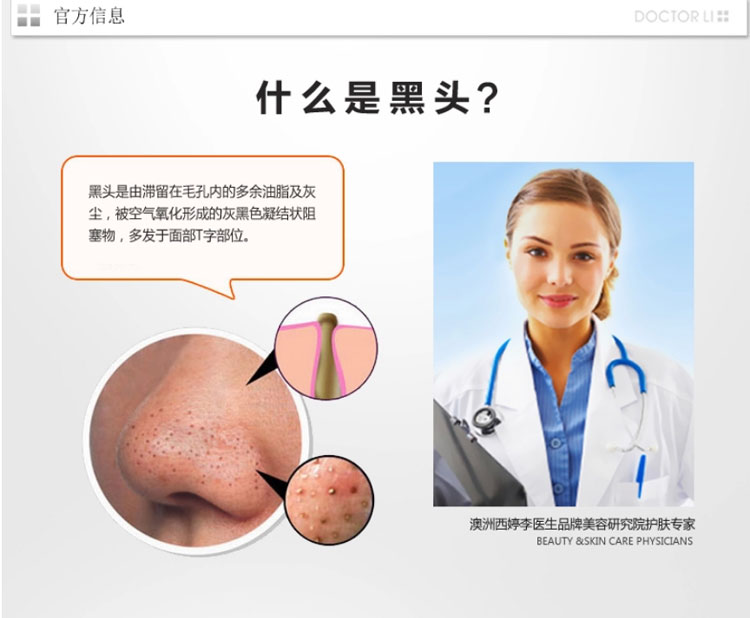 官方信息

DOCTOR LI

什么是黑头？

黑头是由滞留在毛孔内的多余油脂及灰尘，被空气氧化形成的灰黑色凝结状阻塞物，多发于面部T字部位。

澳洲西婷李医生品牌美容研究院护肤专家
BEAUTY &SKIN CARE PHYSICIANS